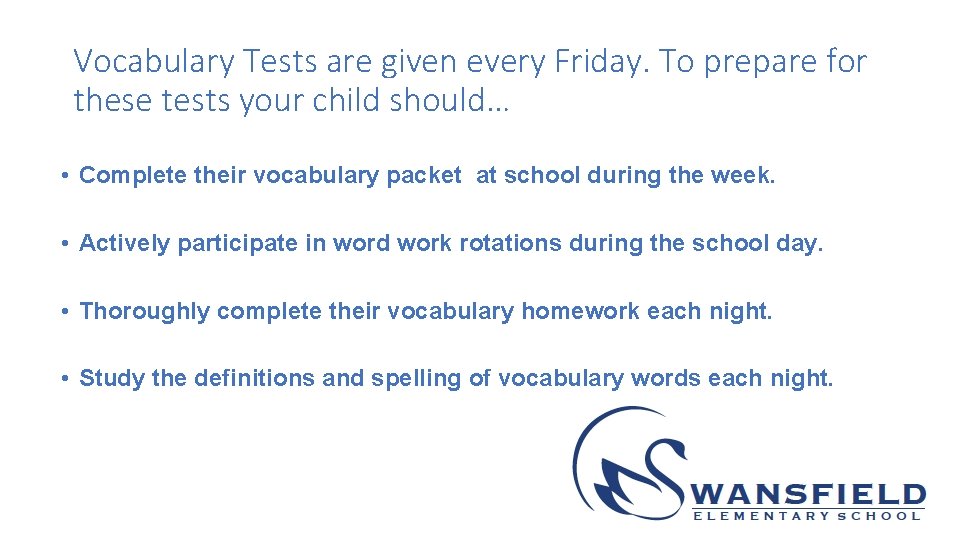 Vocabulary Tests are given every Friday. To prepare for these tests your child should…

• Complete their vocabulary packet at school during the week.

• Actively participate in word work rotations during the school day.

• Thoroughly complete their vocabulary homework each night.

• Study the definitions and spelling of vocabulary words each night.

SWANSFIELD
ELEMENTARY SCHOOL